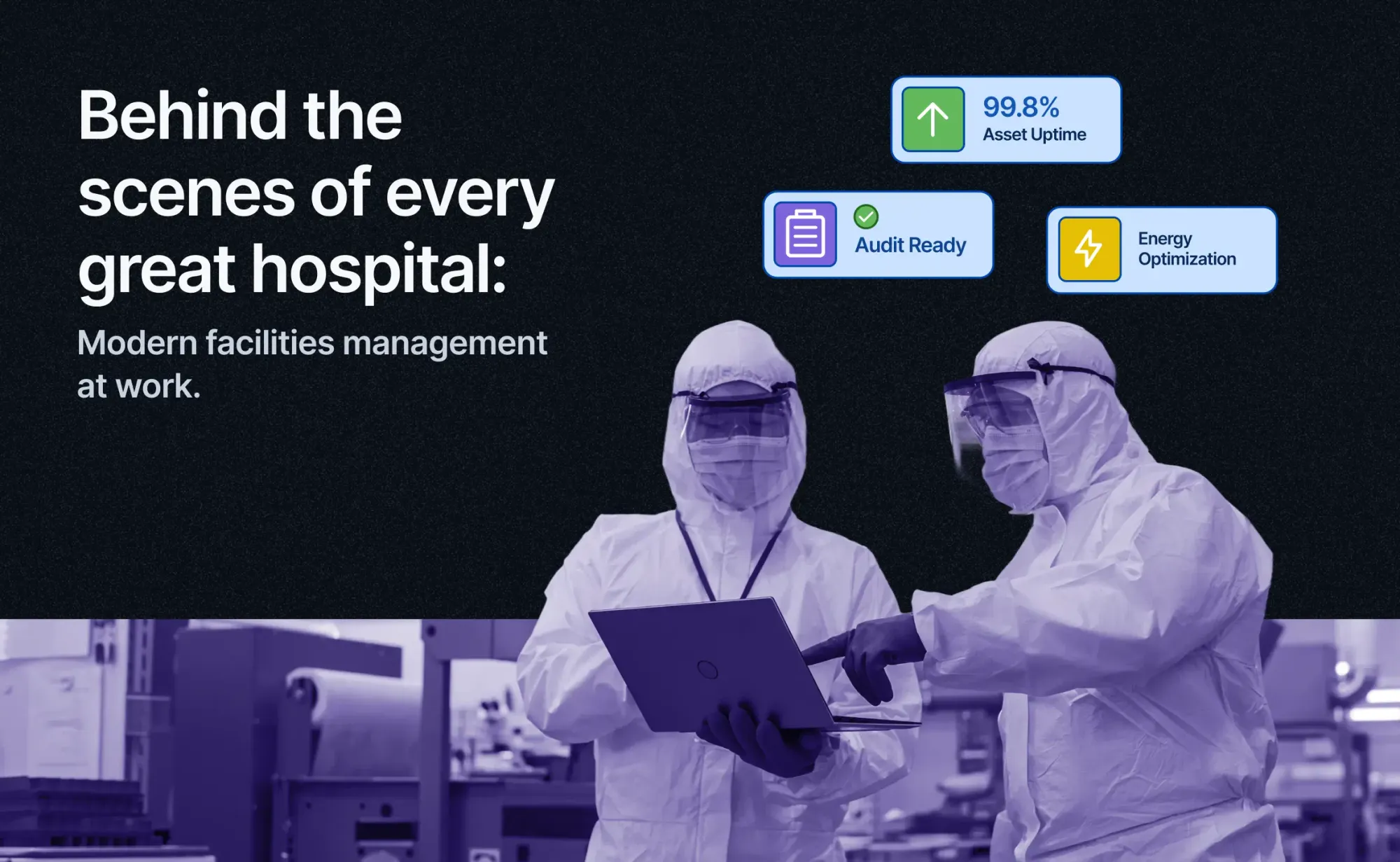 Behind the scenes of every great hospital:

Modern facilities management at work.

99.8%
Asset Uptime

Audit Ready

Energy Optimization